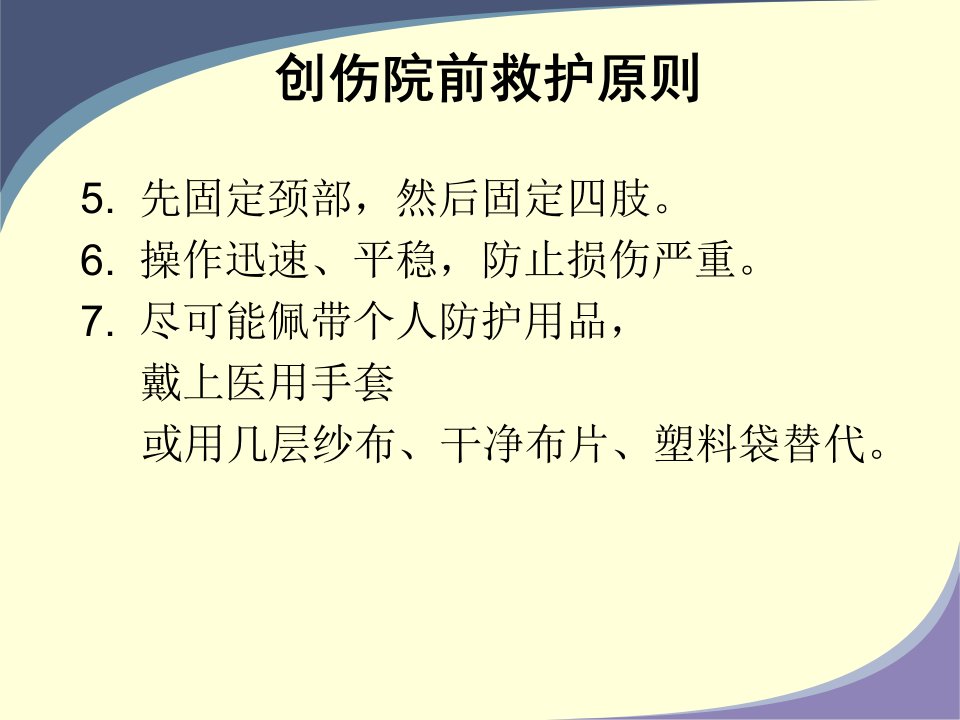 创伤院前救护原则

5. 先固定颈部，然后固定四肢。

6. 操作迅速、平稳，防止损伤严重。

7. 尽可能佩带个人防护用品，
戴上医用手套
或用几层纱布、干净布片、塑料袋替代。